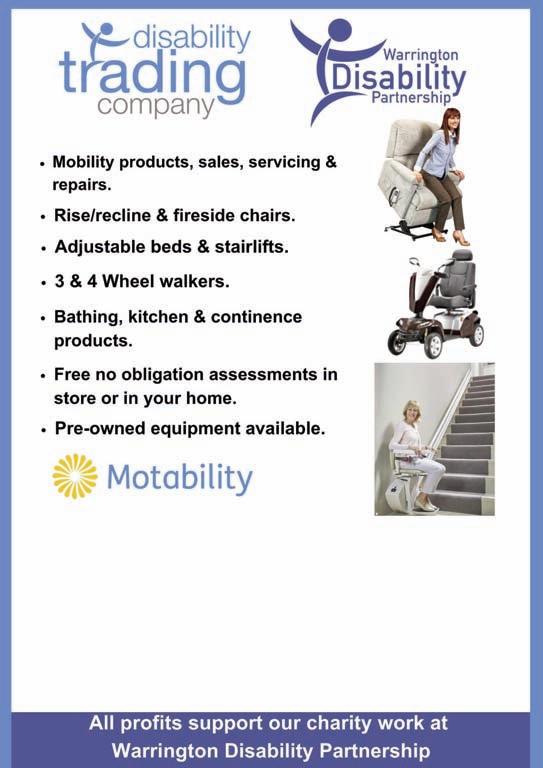 disability trading company

Warrington Disability Partnership

• Mobility products, sales, servicing & repairs.
• Rise/recline & fireside chairs.
• Adjustable beds & stairlifts.
• 3 & 4 Wheel walkers.
• Bathing, kitchen & continence products.
• Free no obligation assessments in store or in your home.
• Pre-owned equipment available.

Motability

All profits support our charity work at Warrington Disability Partnership